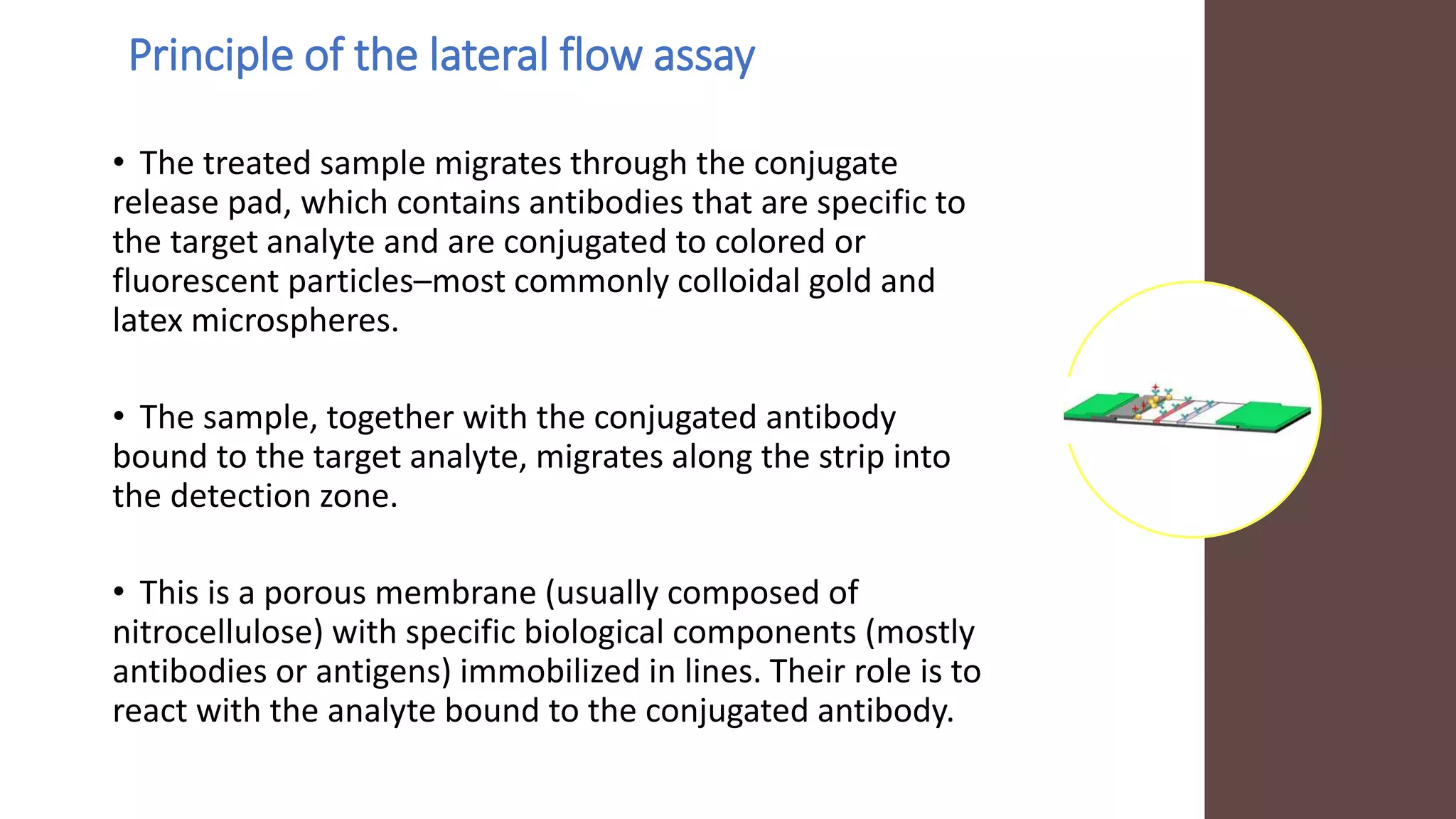 Principle of the lateral flow assay

• The treated sample migrates through the conjugate release pad, which contains antibodies that are specific to the target analyte and are conjugated to colored or fluorescent particles–most commonly colloidal gold and latex microspheres.

• The sample, together with the conjugated antibody bound to the target analyte, migrates along the strip into the detection zone.

• This is a porous membrane (usually composed of nitrocellulose) with specific biological components (mostly antibodies or antigens) immobilized in lines. Their role is to react with the analyte bound to the conjugated antibody.